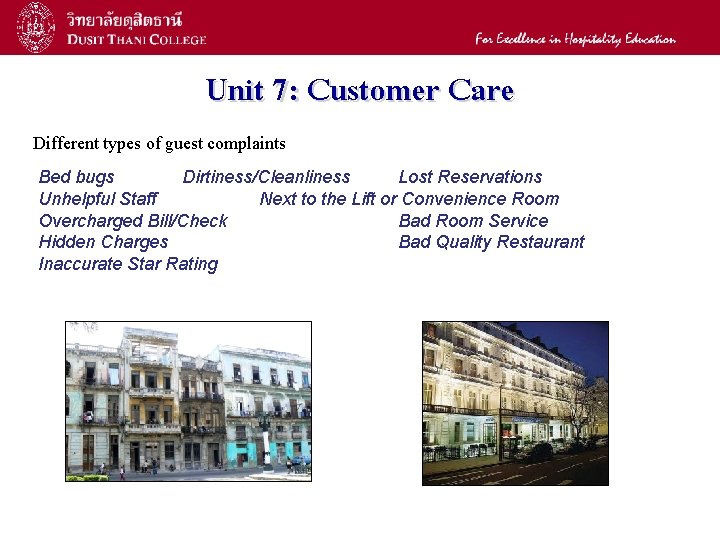 วิทยาลัยดุสิตธานี
DUSIT THANI COLLEGE

For Excellence in Hospitality Education

Unit 7: Customer Care

Different types of guest complaints

Bed bugs
Dirtiness/Cleanliness
Lost Reservations
Unhelpful Staff
Next to the Lift or Convenience Room
Overcharged Bill/Check
Bad Room Service
Hidden Charges
Bad Quality Restaurant
Inaccurate Star Rating